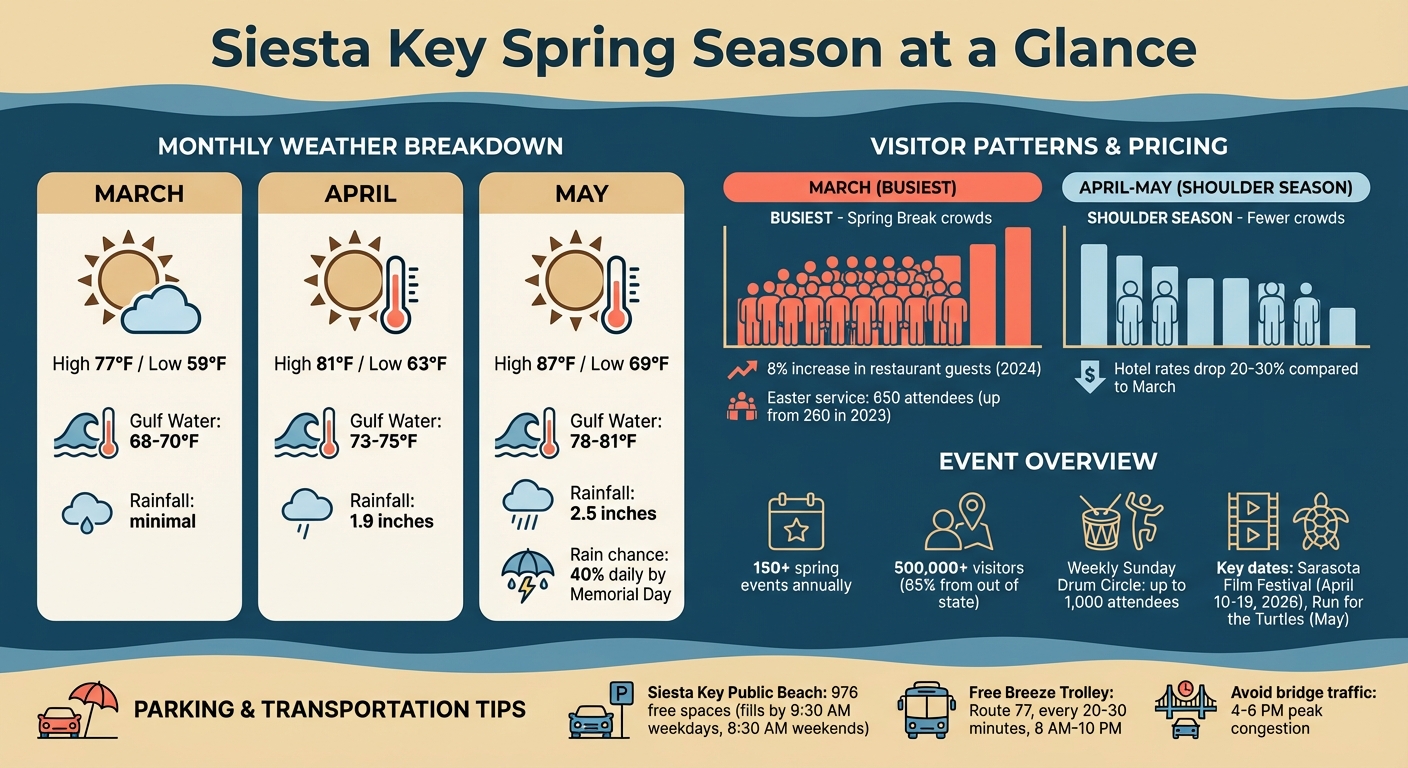 Siesta Key Spring Season at a Glance

MONTHLY WEATHER BREAKDOWN

MARCH

High 77°F / Low 59°F

Gulf Water: 68-70°F

Rainfall: minimal

APRIL

High 81°F / Low 63°F

Gulf Water: 73-75°F

Rainfall: 1.9 inches

MAY

High 87°F / Low 69°F

Gulf Water: 78-81°F

Rainfall: 2.5 inches

Rain chance: 40% daily by Memorial Day

VISITOR PATTERNS & PRICING

MARCH (BUSIEST)

BUSIEST - Spring Break crowds

8% increase in restaurant guests (2024)

Easter service: 650 attendees (up from 260 in 2023)

APRIL-MAY (SHOULDER SEASON)

SHOULDER SEASON - Fewer crowds

Hotel rates drop 20-30% compared to March

EVENT OVERVIEW

150+ spring events annually

500,000+ visitors (85% from out of state)

Weekly Sunday Drum Circle: up to 1,000 attendees

Key dates: Sarasota Film Festival (April 10-19, 2026), Run for the Turtles (May)

PARKING & TRANSPORTATION TIPS

P

Siesta Key Public Beach: 976 free spaces (fills by 9:30 AM weekdays, 8:30 AM weekends)

Free Breeze Trolley: Route 77, every 20-30 minutes, 8 AM-10 PM

Avoid bridge traffic: 4-6 PM peak congestion